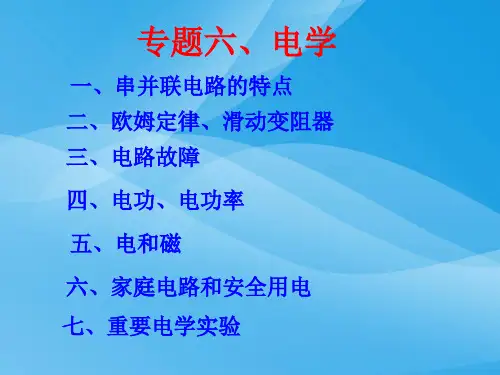 专题六、电学

一、串并联电路的特点

二、欧姆定律、滑动变阻器

三、电路故障

四、电功、电功率

五、电和磁

六、家庭电路和安全用电

七、重要电学实验